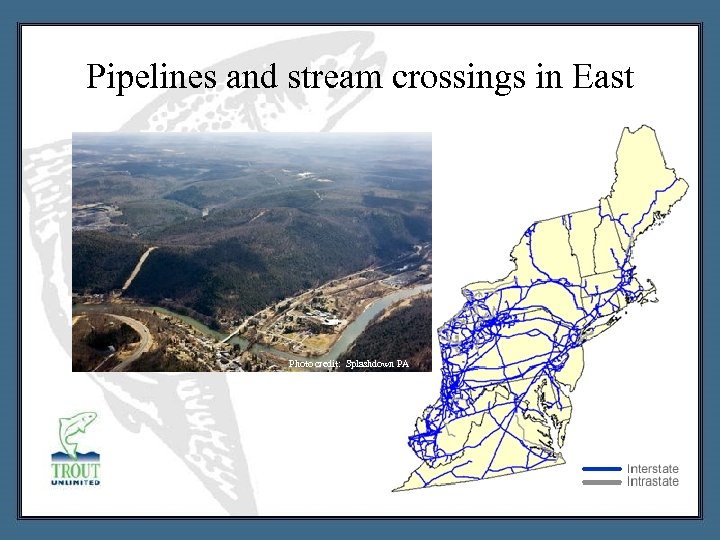 Pipelines and stream crossings in East

Photo credit: Splashdown PA

TROUT UNLIMITED

Interstate
Intrastate